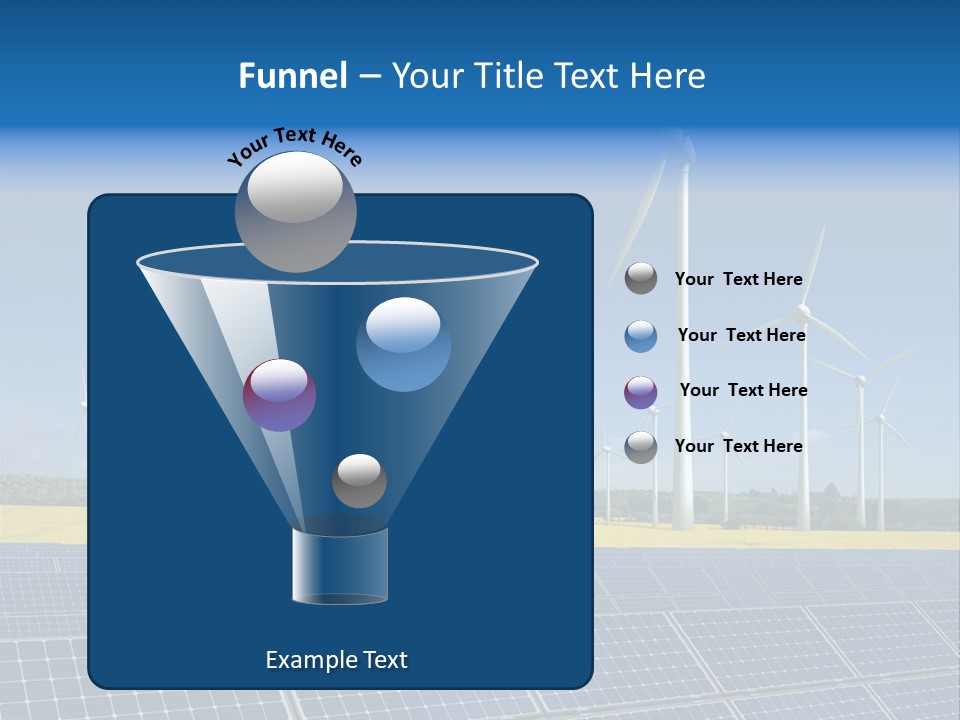 Funnel – Your Title Text Here

Your Text Here

Your Text Here

Your Text Here

Your Text Here

Your Text Here

Example Text